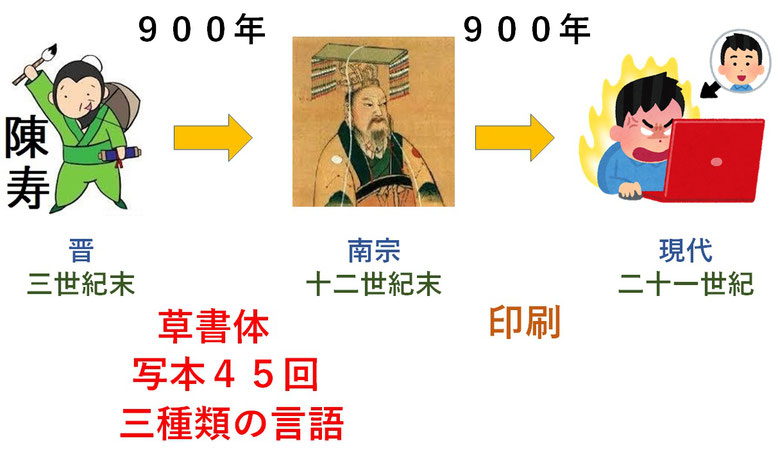 ９００年
９００年

陳寿

晋
三世紀末

南宗
十二世紀末

現代
二十一世紀

草書体
写本４５回
三種類の言語

印刷